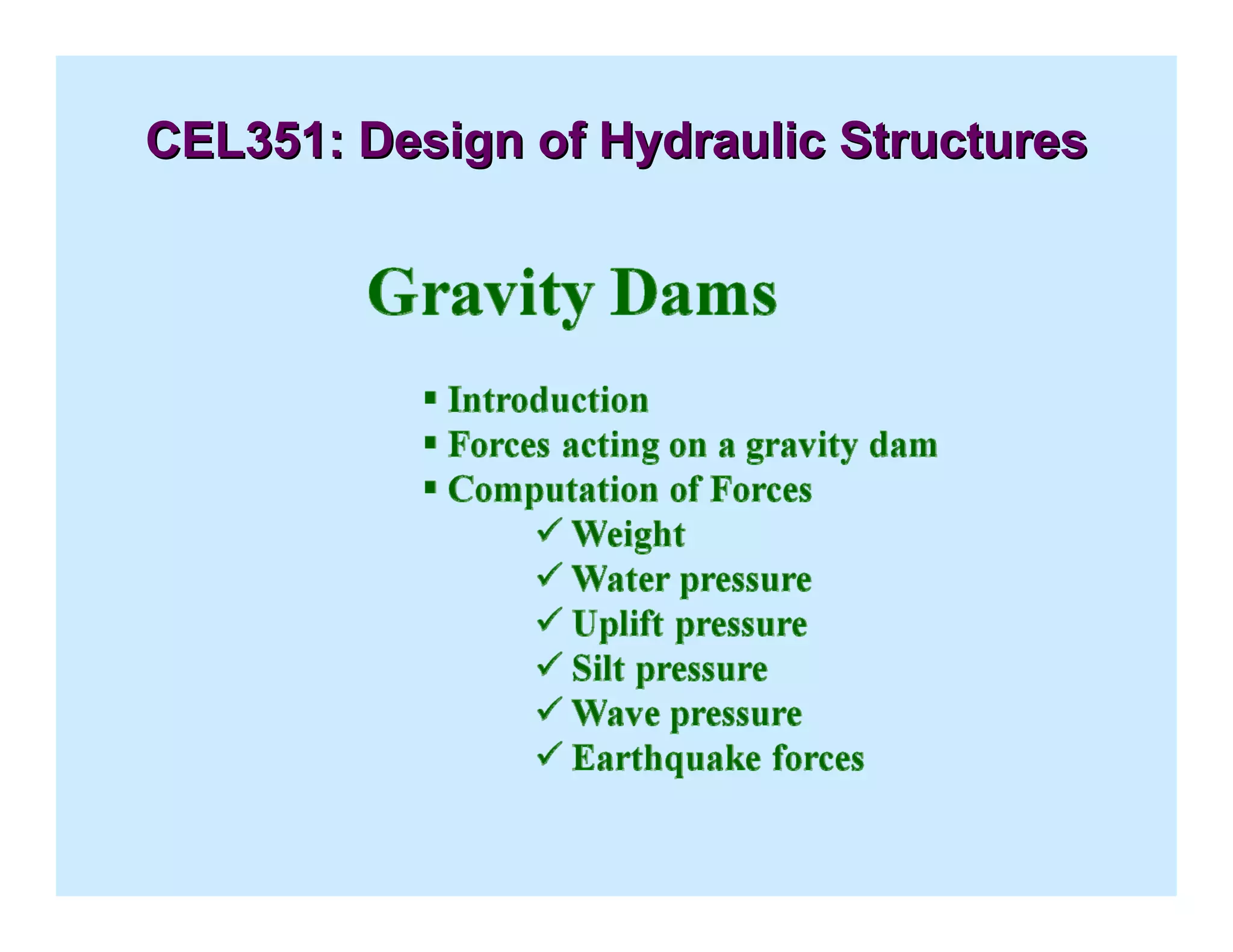 CEL351: Design of Hydraulic Structures

Gravity Dams

▪ Introduction
▪ Forces acting on a gravity dam
▪ Computation of Forces
✓ Weight
✓ Water pressure
✓ Uplift pressure
✓ Silt pressure
✓ Wave pressure
✓ Earthquake forces